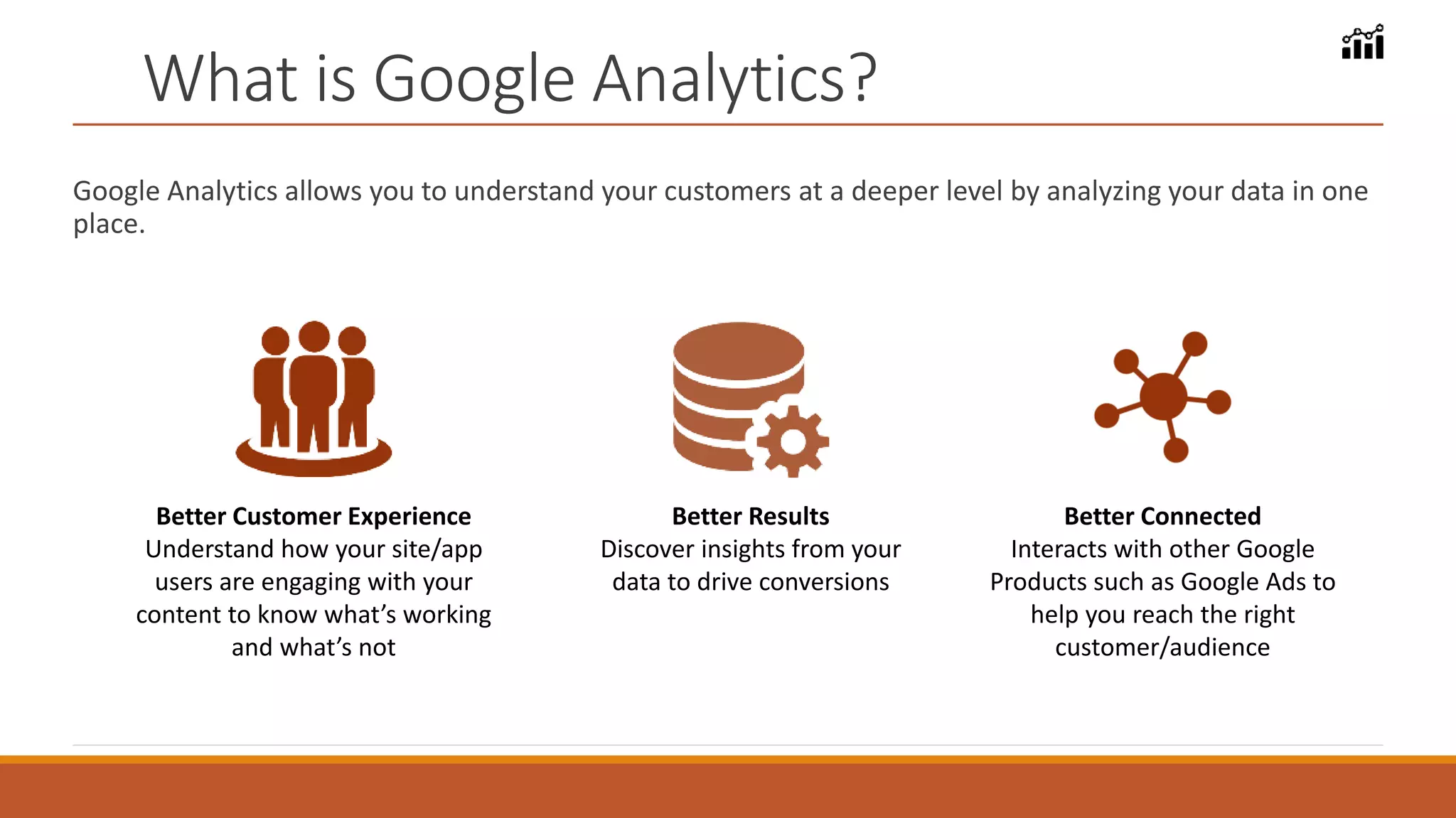 What is Google Analytics?

Google Analytics allows you to understand your customers at a deeper level by analyzing your data in one place.

Better Customer Experience
Understand how your site/app users are engaging with your content to know what's working and what's not

Better Results
Discover insights from your data to drive conversions

Better Connected
Interacts with other Google Products such as Google Ads to help you reach the right customer/audience